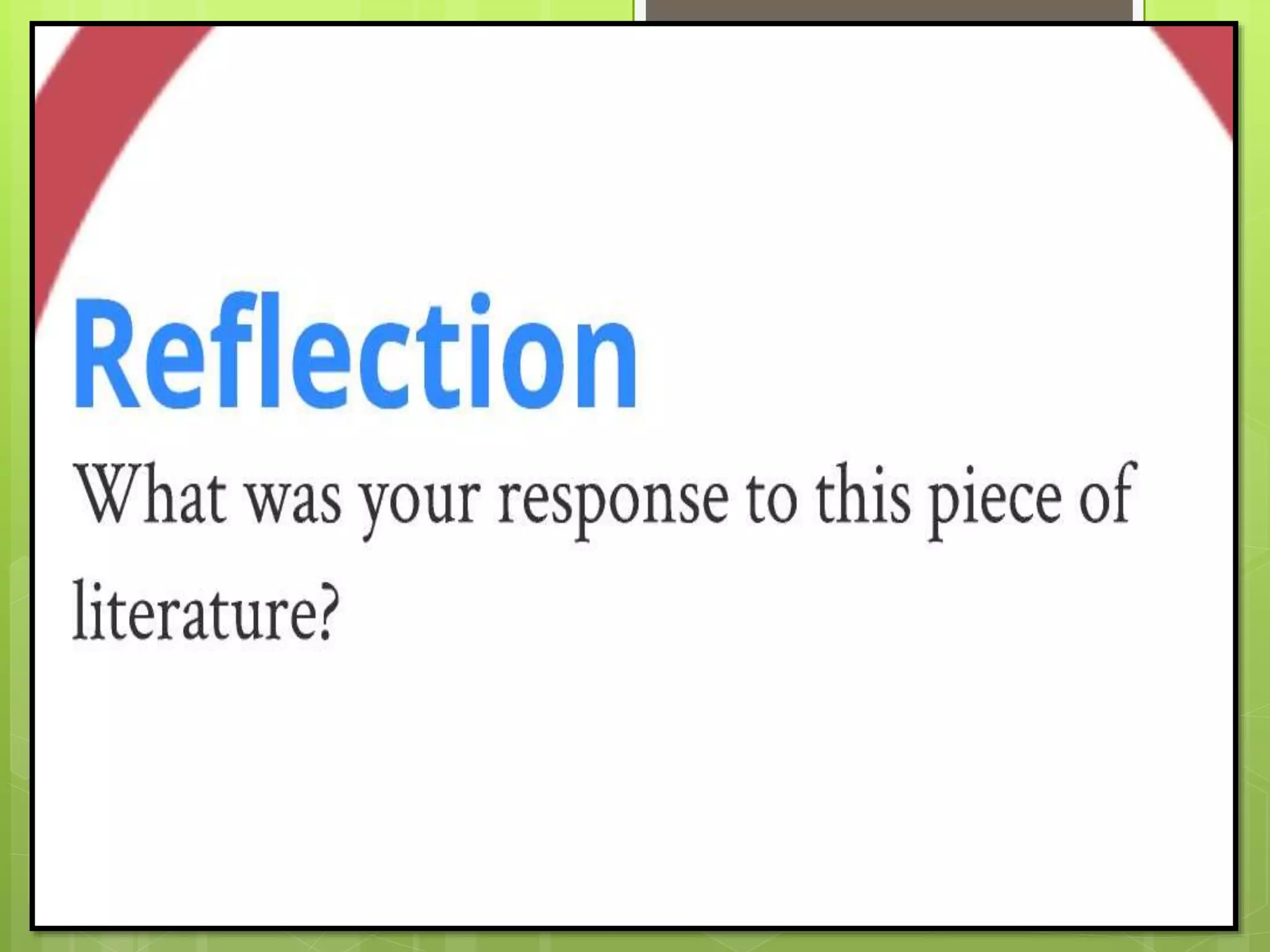 Reflection

What was your response to this piece of literature?